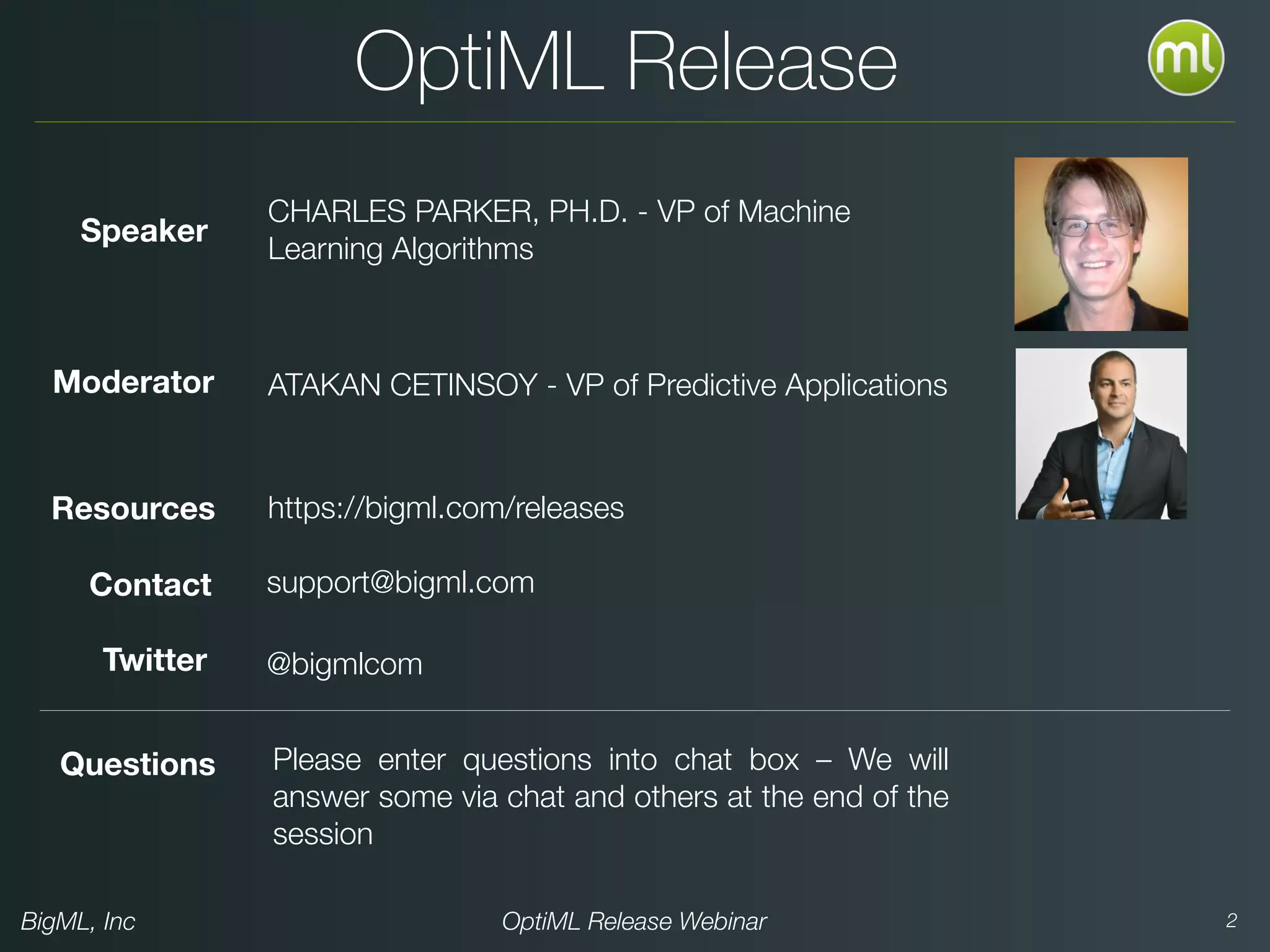 OptiML Release

ml

Speaker CHARLES PARKER, PH.D. - VP of Machine Learning Algorithms

Moderator ATAKAN CETINSOY - VP of Predictive Applications

Resources https://bigml.com/releases

Contact support@bigml.com

Twitter @bigmlcom

Questions Please enter questions into chat box – We will answer some via chat and others at the end of the session

BigML, Inc

OptiML Release Webinar

2